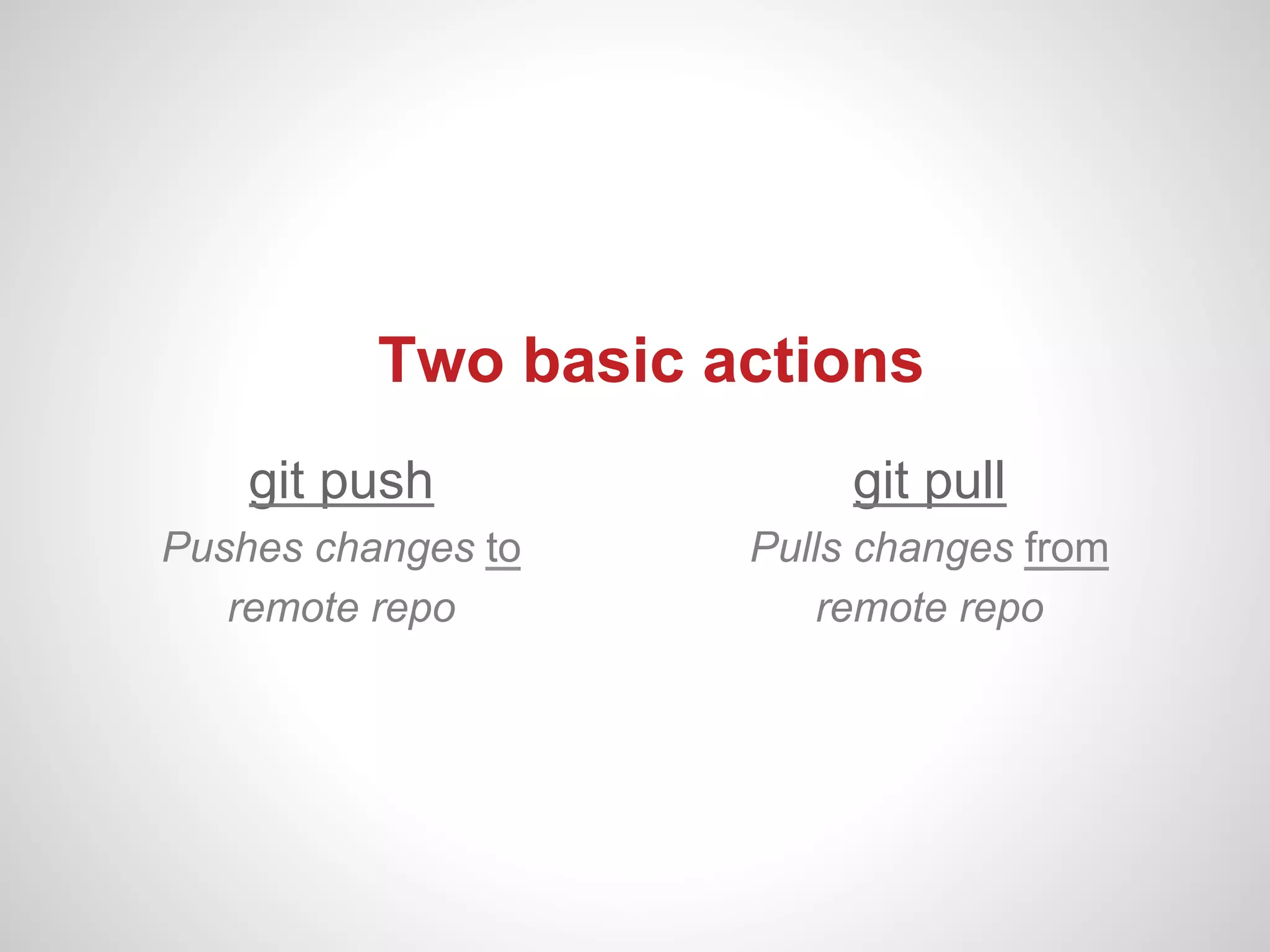 Two basic actions

git push

Pushes changes to remote repo

git pull

Pulls changes from remote repo